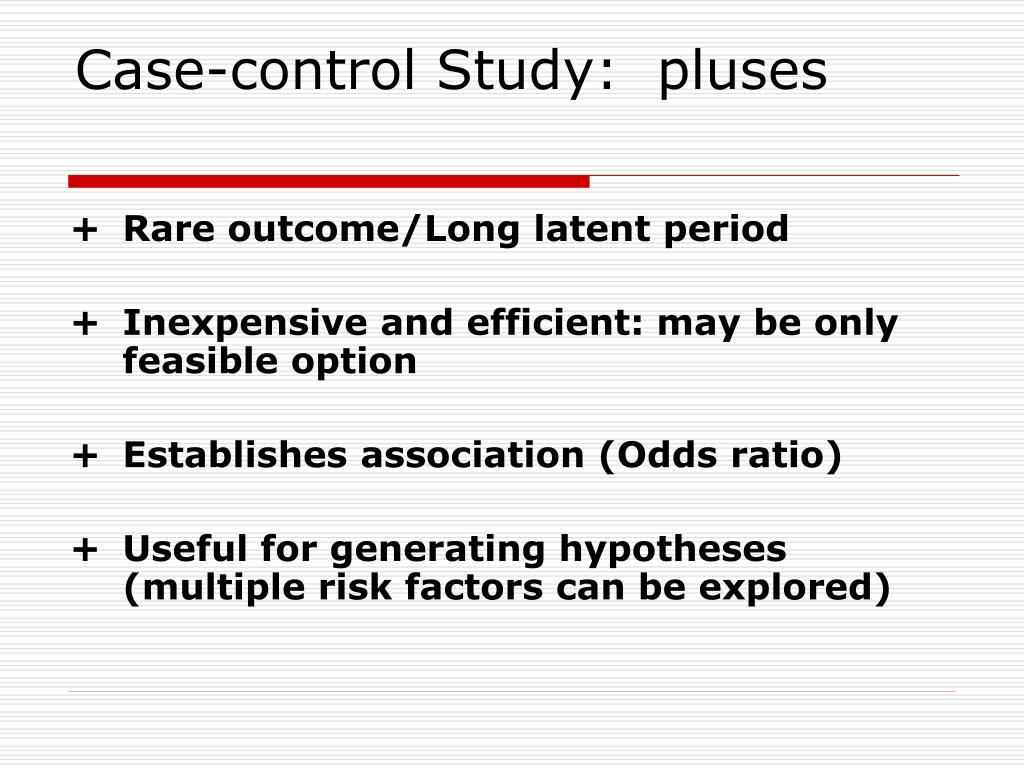 Case-control Study:  pluses

+ Rare outcome/Long latent period

+ Inexpensive and efficient: may be only feasible option

+ Establishes association (Odds ratio)

+ Useful for generating hypotheses (multiple risk factors can be explored)